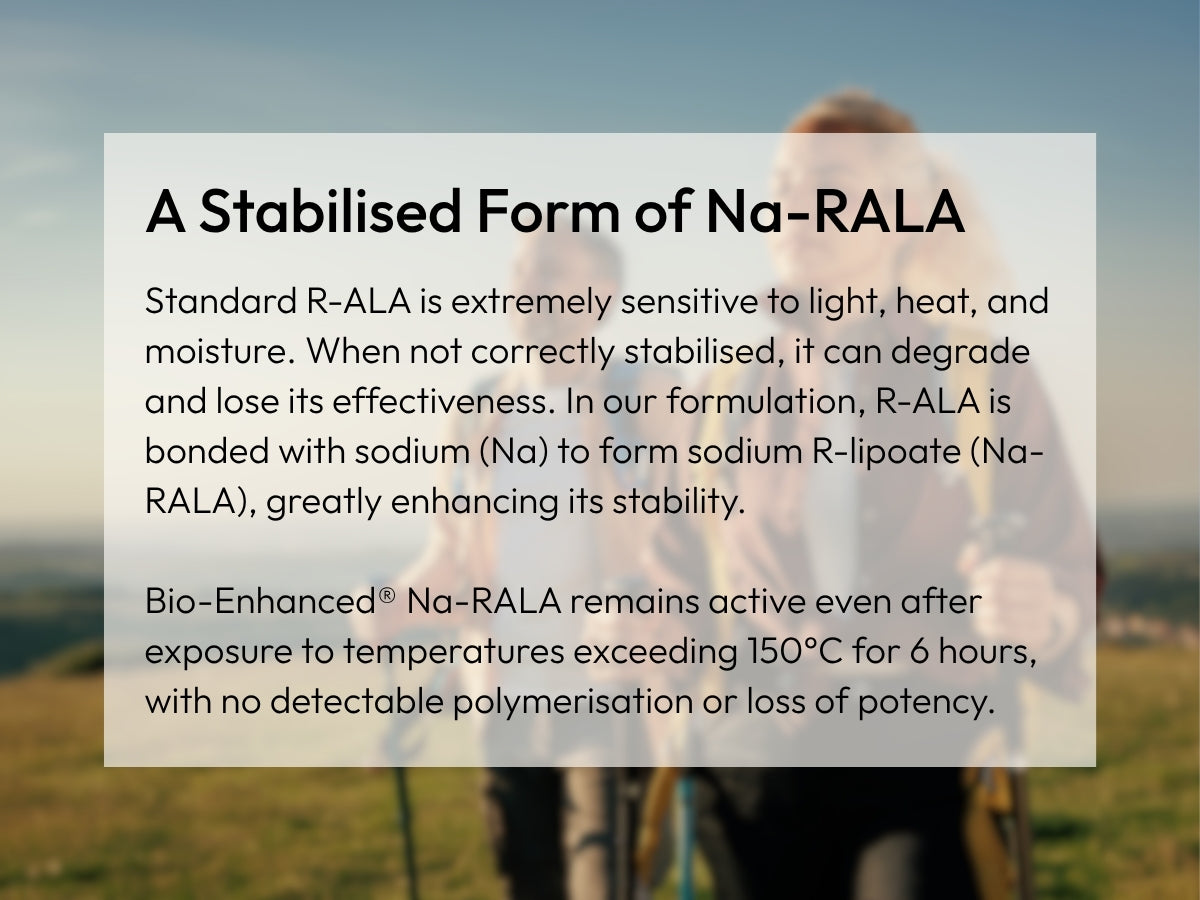 A Stabilised Form of Na-RALA

Standard R-ALA is extremely sensitive to light, heat, and moisture. When not correctly stabilised, it can degrade and lose its effectiveness. In our formulation, R-ALA is bonded with sodium (Na) to form sodium R-lipoate (Na-RALA), greatly enhancing its stability.

Bio-Enhanced® Na-RALA remains active even after exposure to temperatures exceeding 150°C for 6 hours, with no detectable polymerisation or loss of potency.